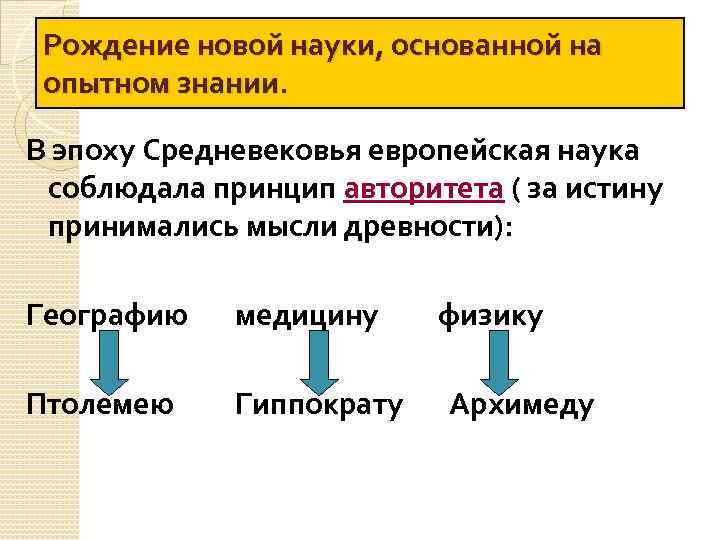 Рождение новой науки, основанной на опытном знании.

В эпоху Средневековья европейская наука соблюдала принцип авторитета ( за истину принимались мысли древности):

Географию медицину физику

Птолемею Гиппократу Архимеду